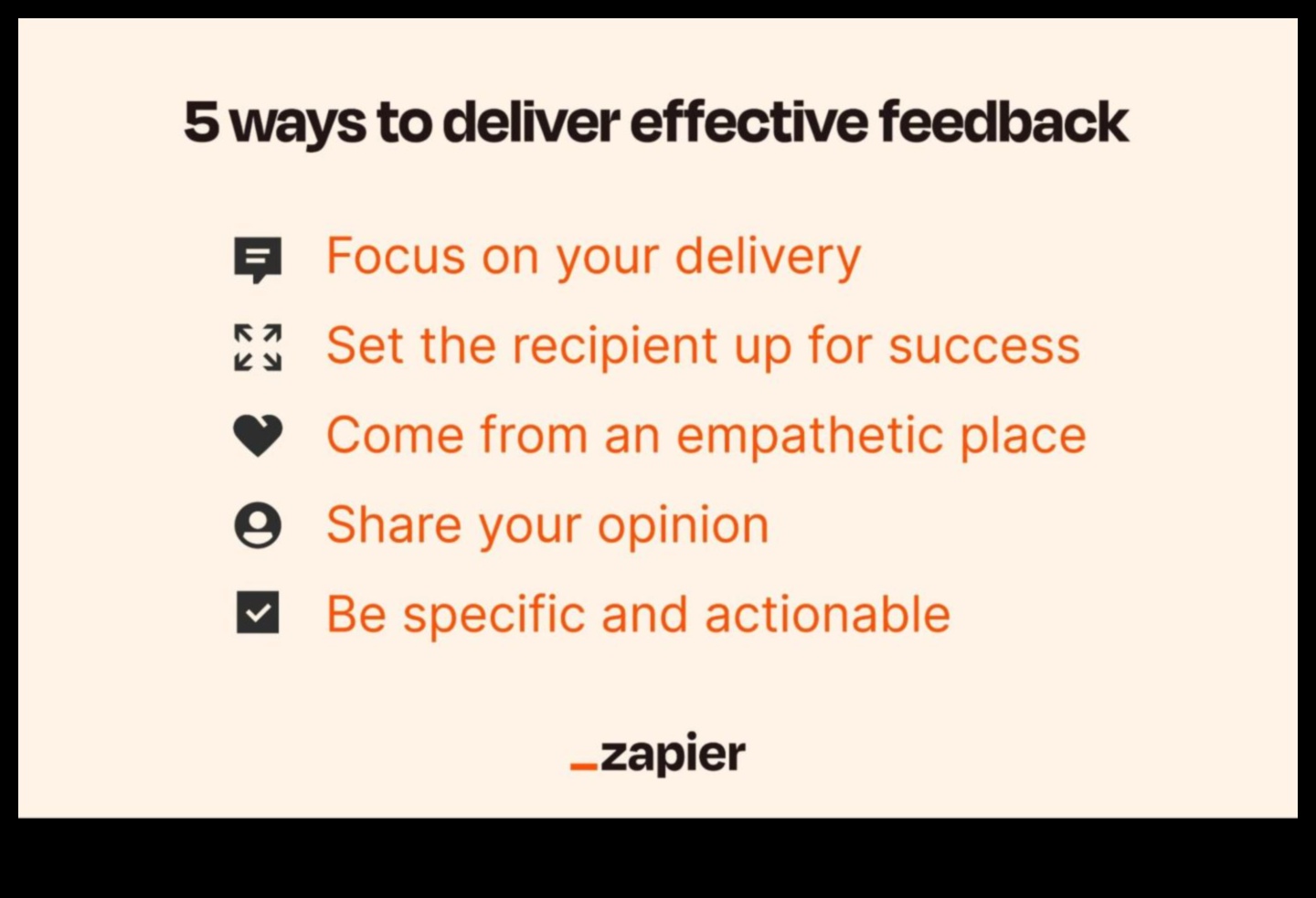 5 ways to deliver effective feedback

Focus on your delivery

Set the recipient up for success

Come from an empathetic place

Share your opinion

Be specific and actionable

_zapier